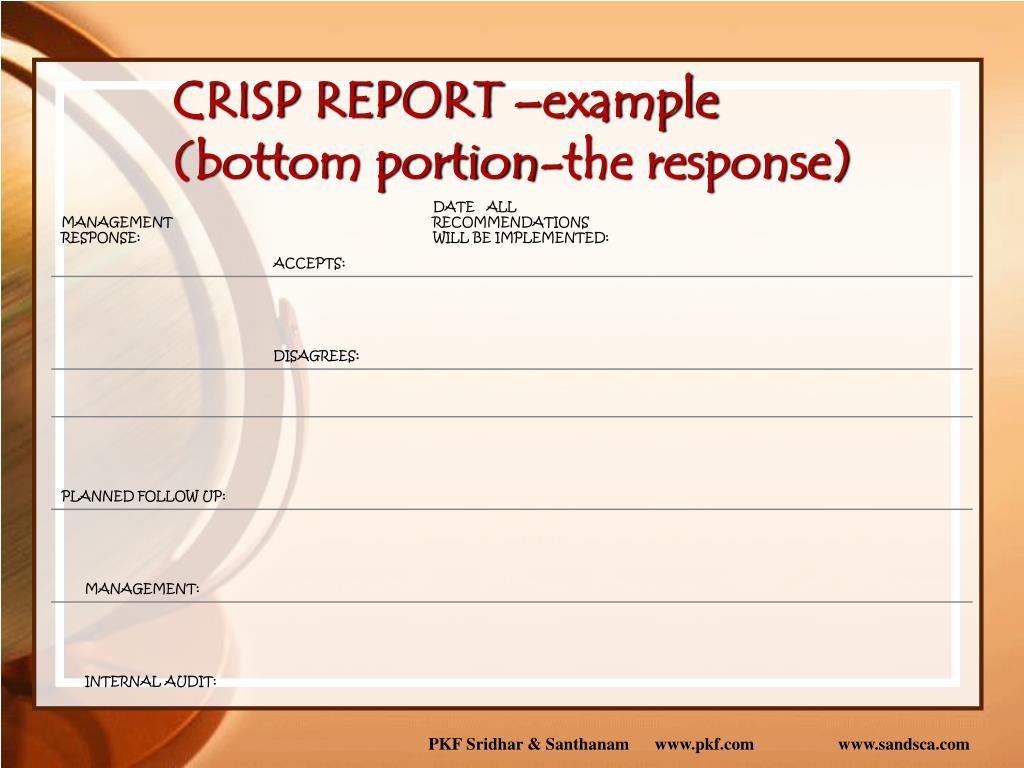 CRISP REPORT –example
(bottom portion-the response)

MANAGEMENT RESPONSE:

DATE ALL RECOMMENDATIONS WILL BE IMPLEMENTED:

ACCEPTS:

DISAGREES:

PLANNED FOLLOW UP:

MANAGEMENT:

INTERNAL AUDIT:

PKF Sridhar & Santhanam www.pkf.com www.sandsca.com